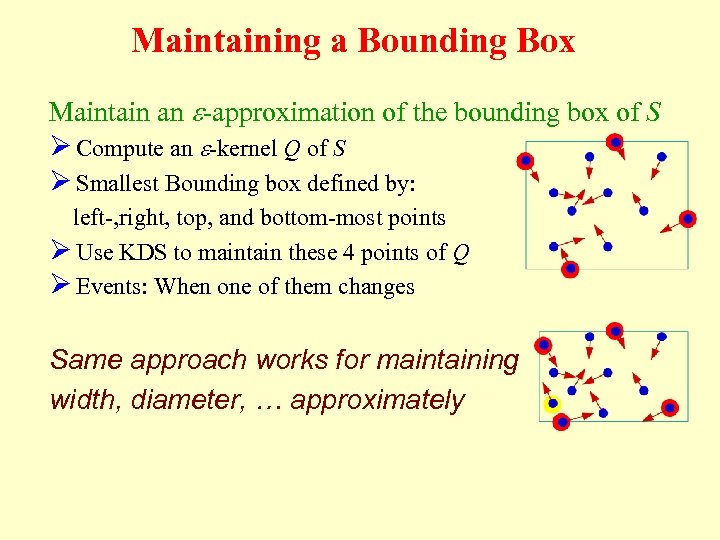 Maintaining a Bounding Box

Maintain an $\varepsilon$-approximation of the bounding box of $S$

➢ Compute an $\varepsilon$-kernel $Q$ of $S$

➢ Smallest Bounding box defined by: left-,right, top, and bottom-most points

➢ Use KDS to maintain these 4 points of $Q$

➢ Events: When one of them changes

Same approach works for maintaining width, diameter, … approximately